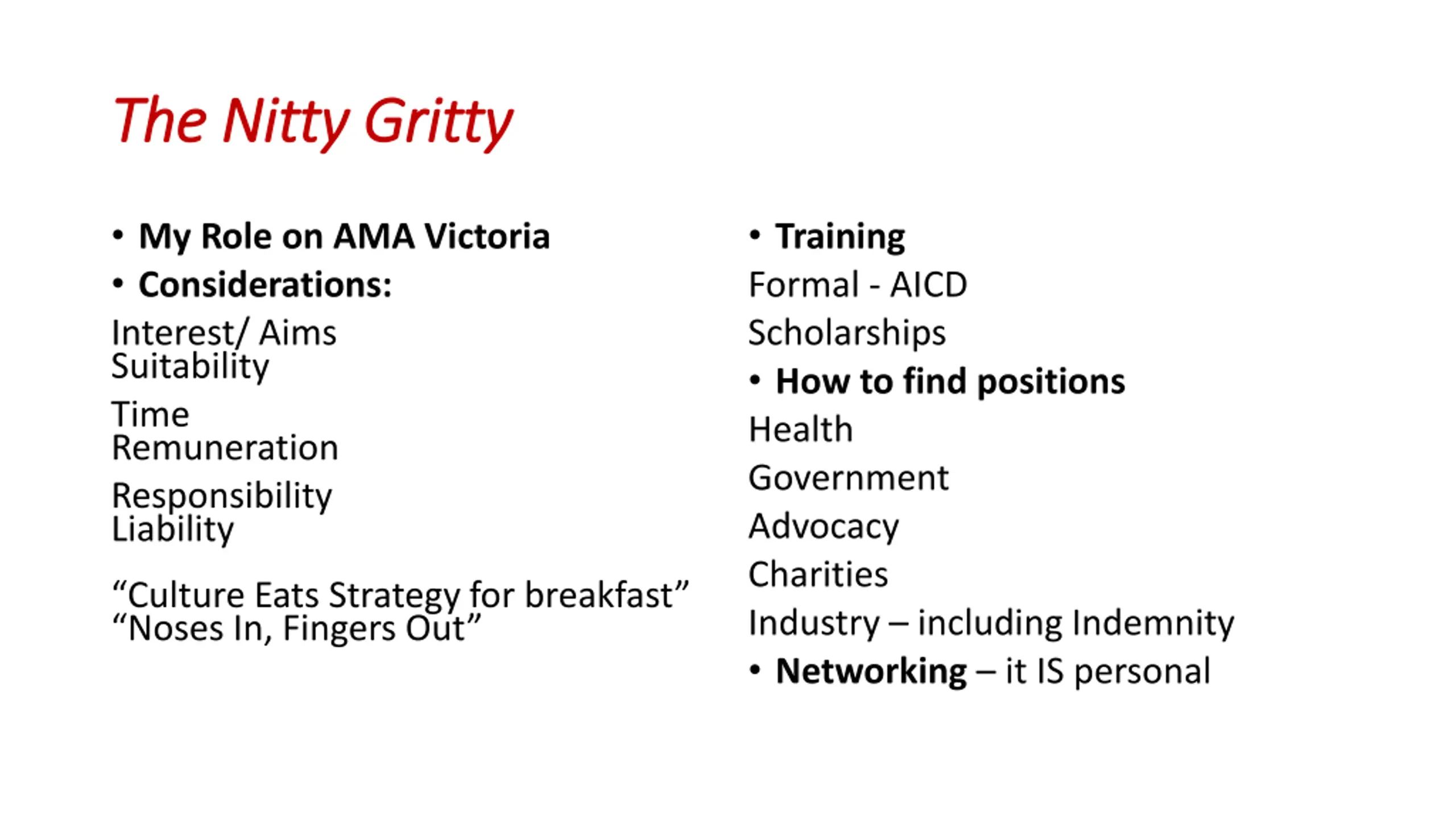 The Nitty Gritty

• My Role on AMA Victoria
• Considerations:
Interest/ Aims
Suitability
Time
Remuneration
Responsibility
Liability

“Culture Eats Strategy for breakfast”
“Noses In, Fingers Out”

• Training
Formal - AICD
Scholarships
• How to find positions
Health
Government
Advocacy
Charities
Industry – including Indemnity
• Networking – it IS personal